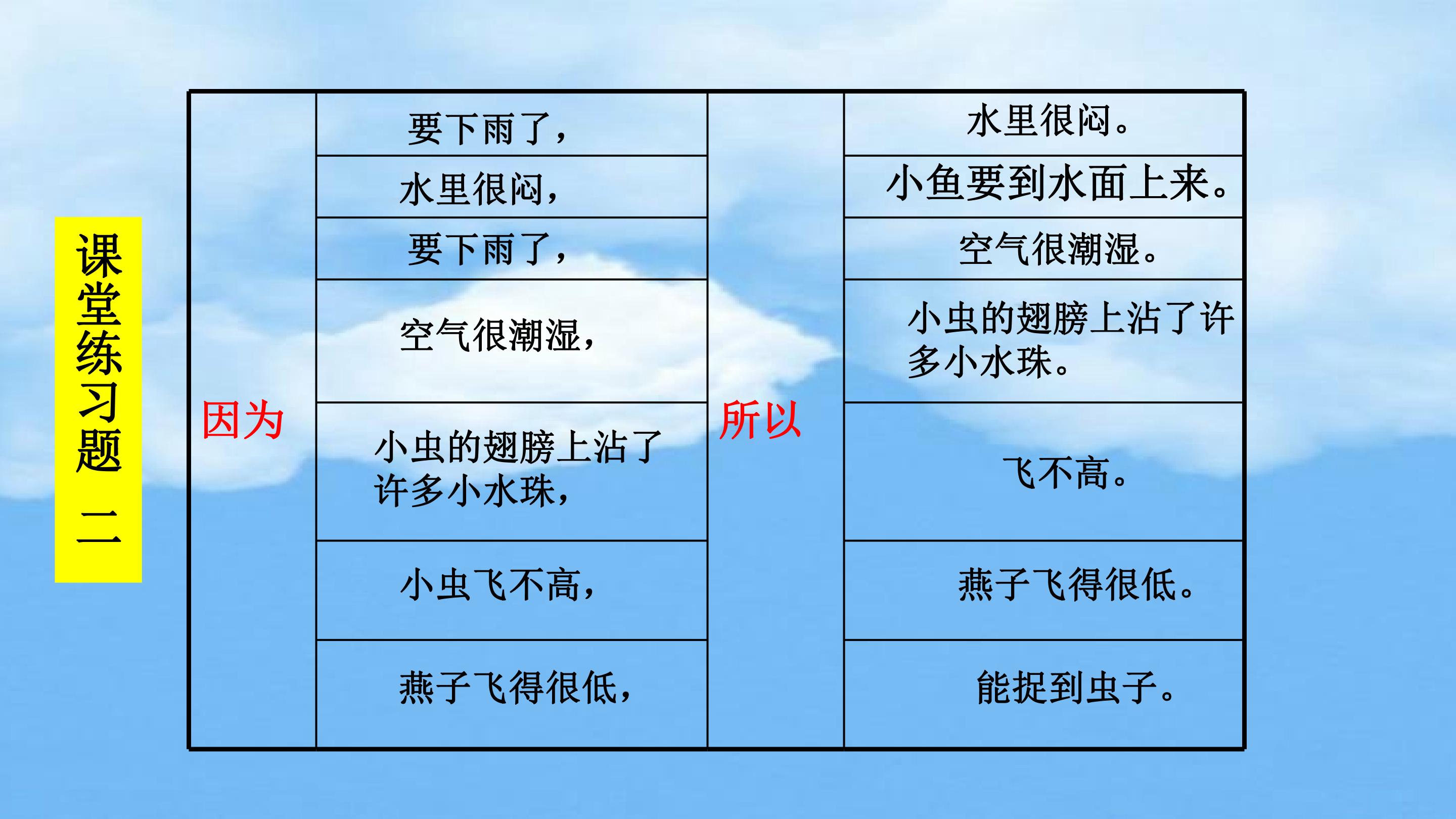 课堂练习题 二

| 因为 | 要下雨了， | 所以 | 水里很闷。 |
|---|---|---|---|
| | 水里很闷， | | 小鱼要到水面上来。 |
| | 要下雨了， | | 空气很潮湿。 |
| | 空气很潮湿， | | 小虫的翅膀上沾了许多小水珠。 |
| | 小虫的翅膀上沾了许多小水珠， | | 飞不高。 |
| | 小虫飞不高， | | 燕子飞得很低。 |
| | 燕子飞得很低， | | 能捉到虫子。 |